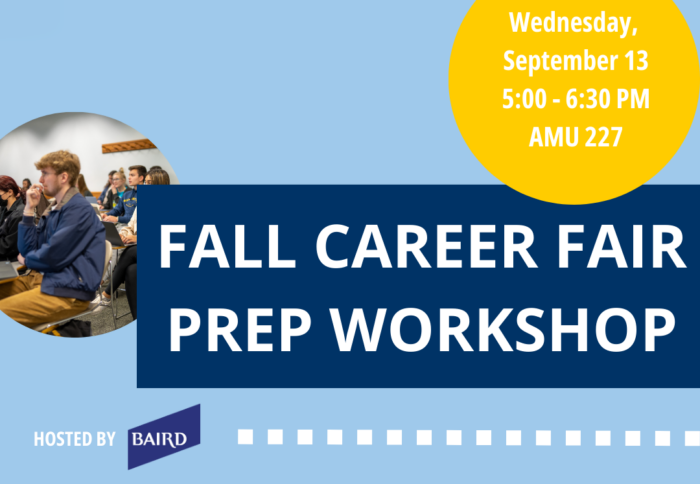 Wednesday, September 13
5:00 - 6:30 PM
AMU 227

FALL CAREER FAIR PREP WORKSHOP

HOSTED BY BAIRD